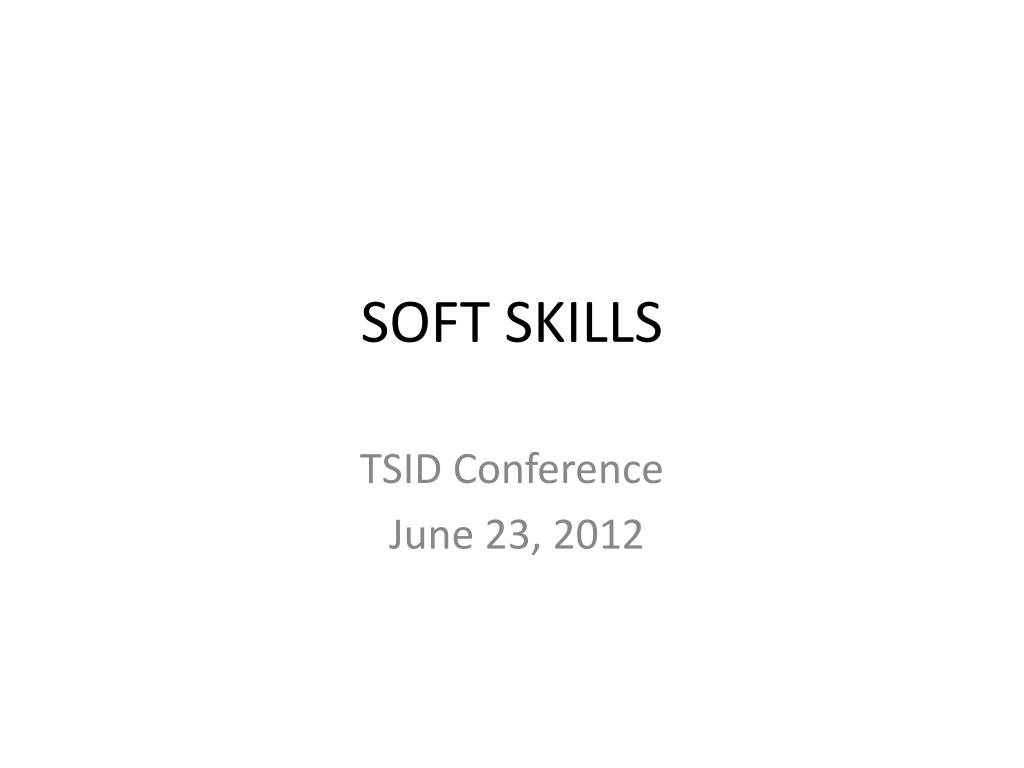 SOFT SKILLS

TSID Conference
June 23, 2012